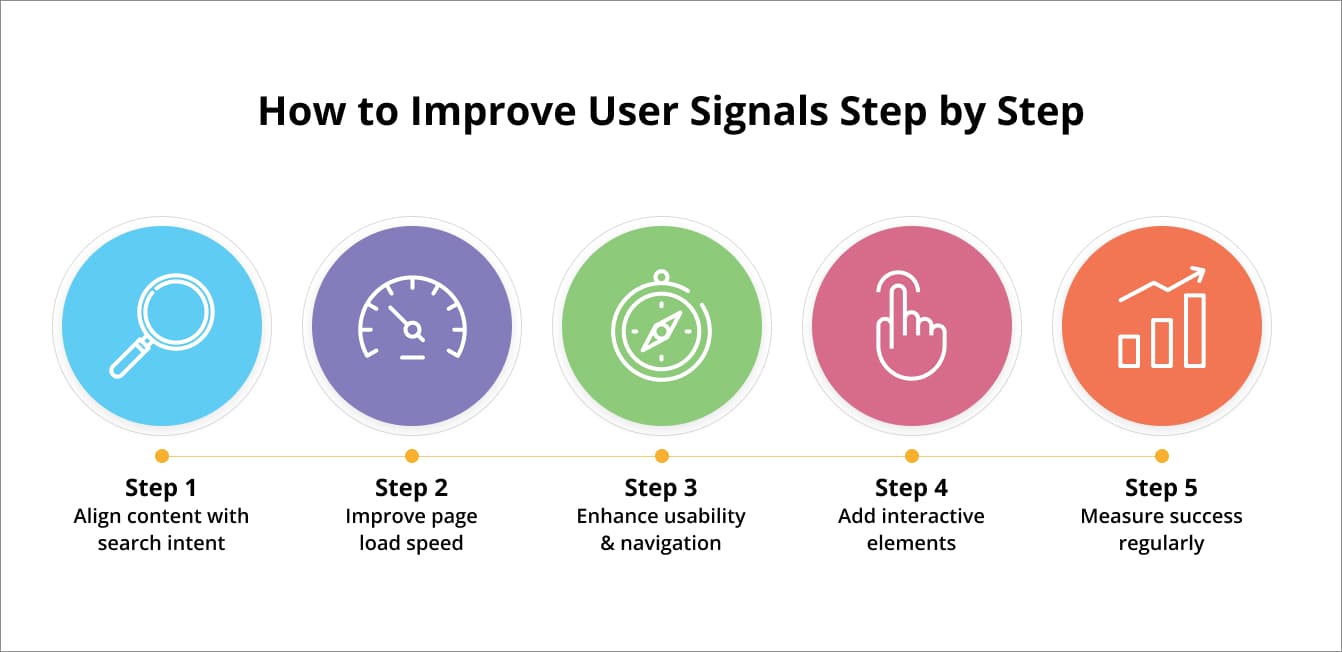 How to Improve User Signals Step by Step

Step 1
Align content with search intent

Step 2
Improve page load speed

Step 3
Enhance usability & navigation

Step 4
Add interactive elements

Step 5
Measure success regularly